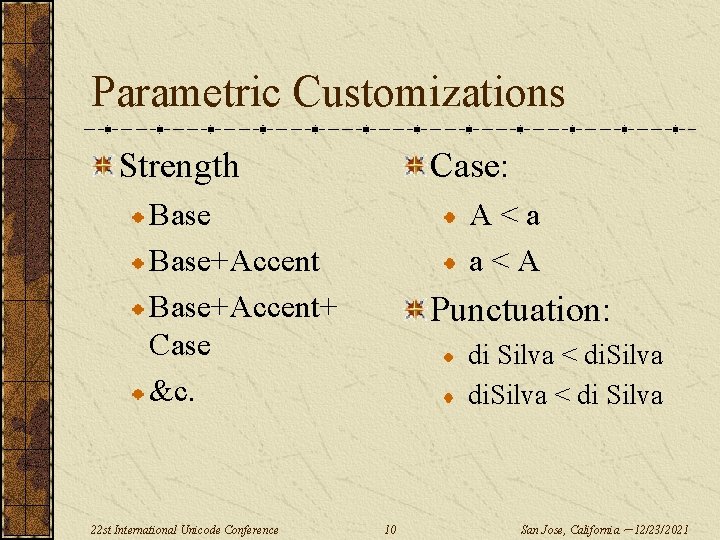 Parametric Customizations

Strength

Base

Base+Accent

Base+Accent+ Case

&c.

Case:

A < a

a < A

Punctuation:

di Silva < diSilva

diSilva < di Silva

22st International Unicode Conference

10

San Jose, California – 12/23/2021